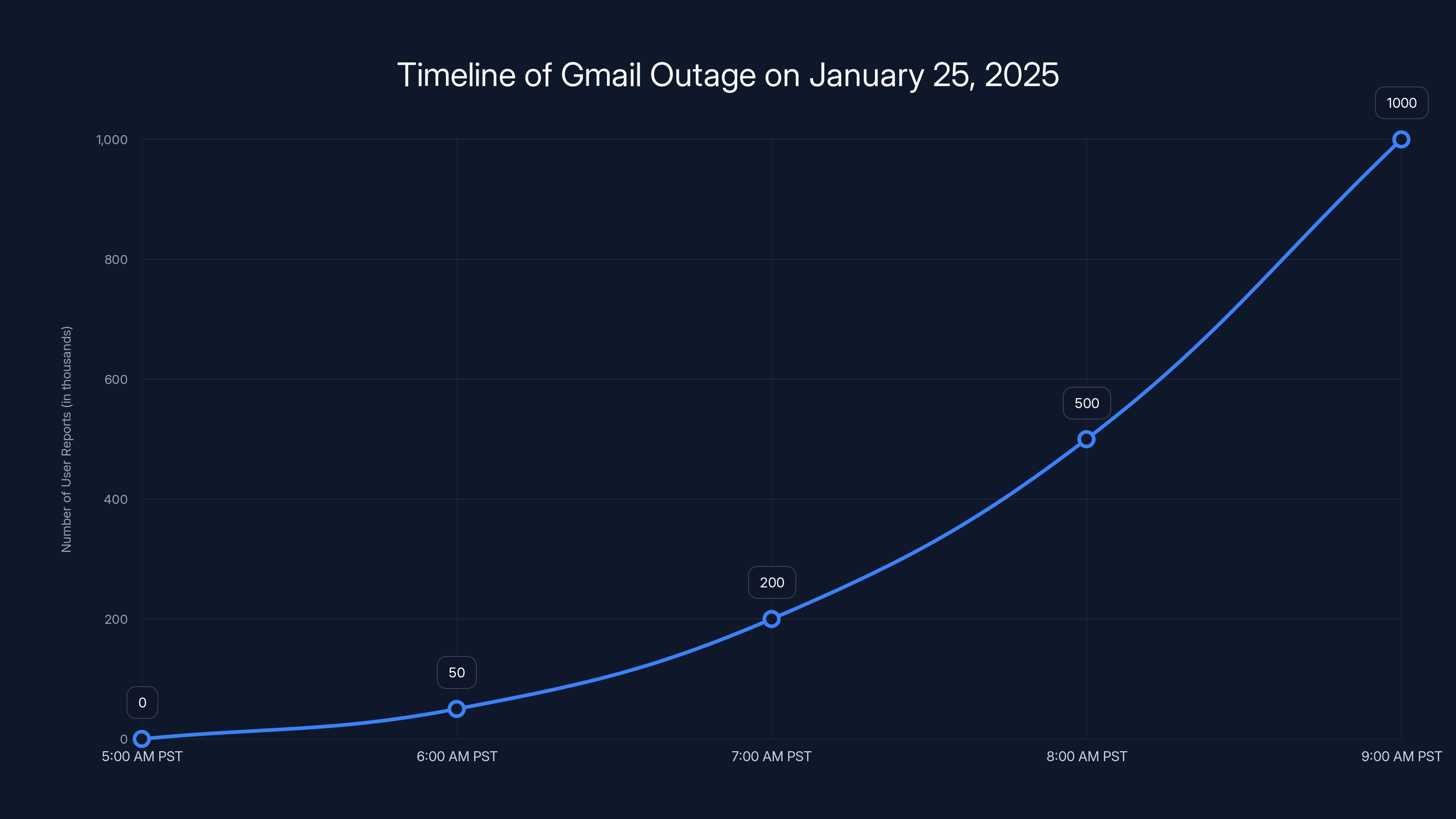 Timeline of Gmail Outage on January 25, 2025

Number of User Reports (in thousands)

1,000
800
600
400
200
0

0
50
200
500
1000

5:00 AM PST
6:00 AM PST
7:00 AM PST
8:00 AM PST
9:00 AM PST